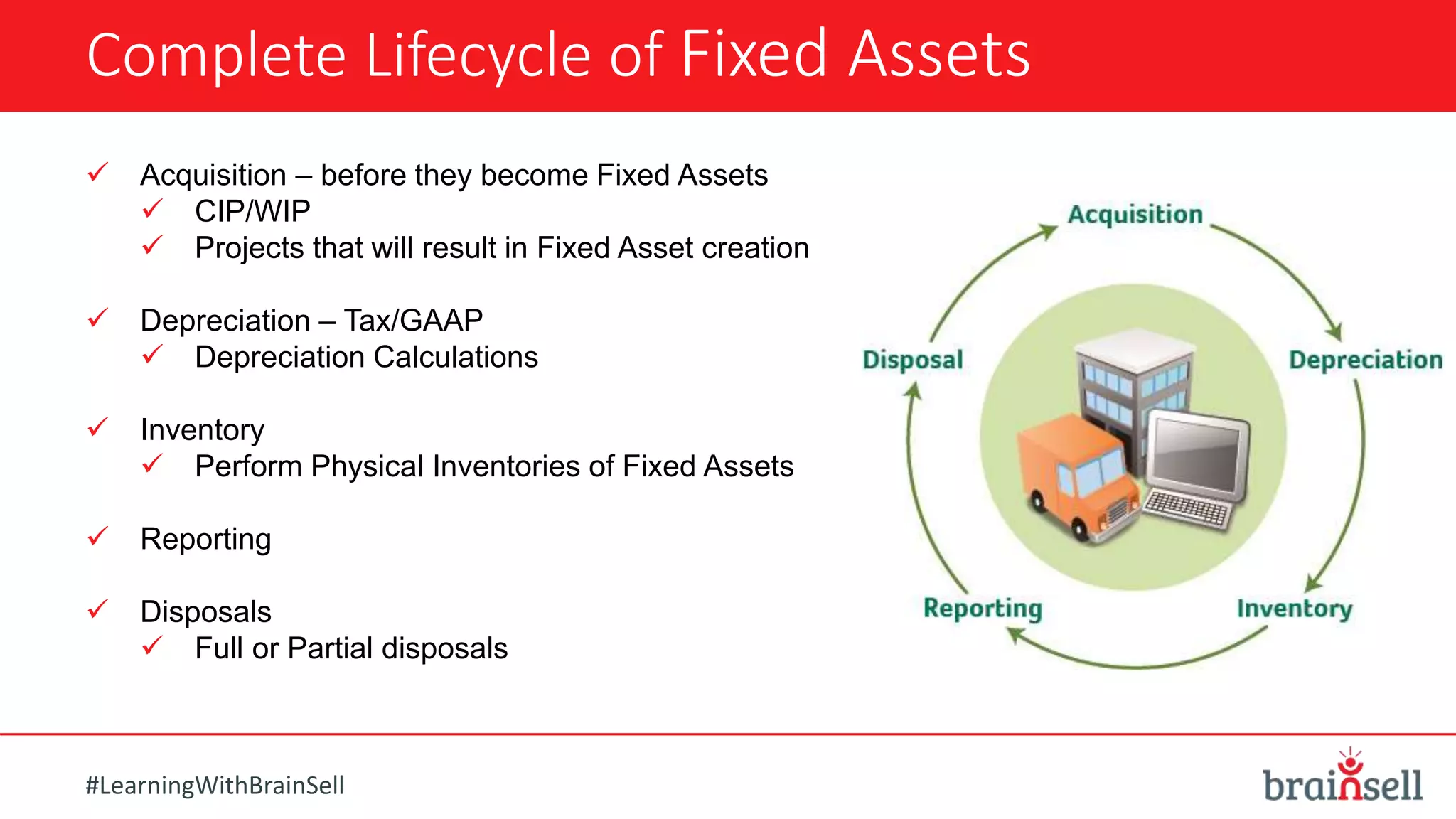 Complete Lifecycle of Fixed Assets

✓ Acquisition – before they become Fixed Assets
✓ CIP/WIP
✓ Projects that will result in Fixed Asset creation

✓ Depreciation – Tax/GAAP
✓ Depreciation Calculations

✓ Inventory
✓ Perform Physical Inventories of Fixed Assets

✓ Reporting

✓ Disposals
✓ Full or Partial disposals

Acquisition
Depreciation
Inventory
Reporting
Disposal

#LearningWithBrainSell

brainsell